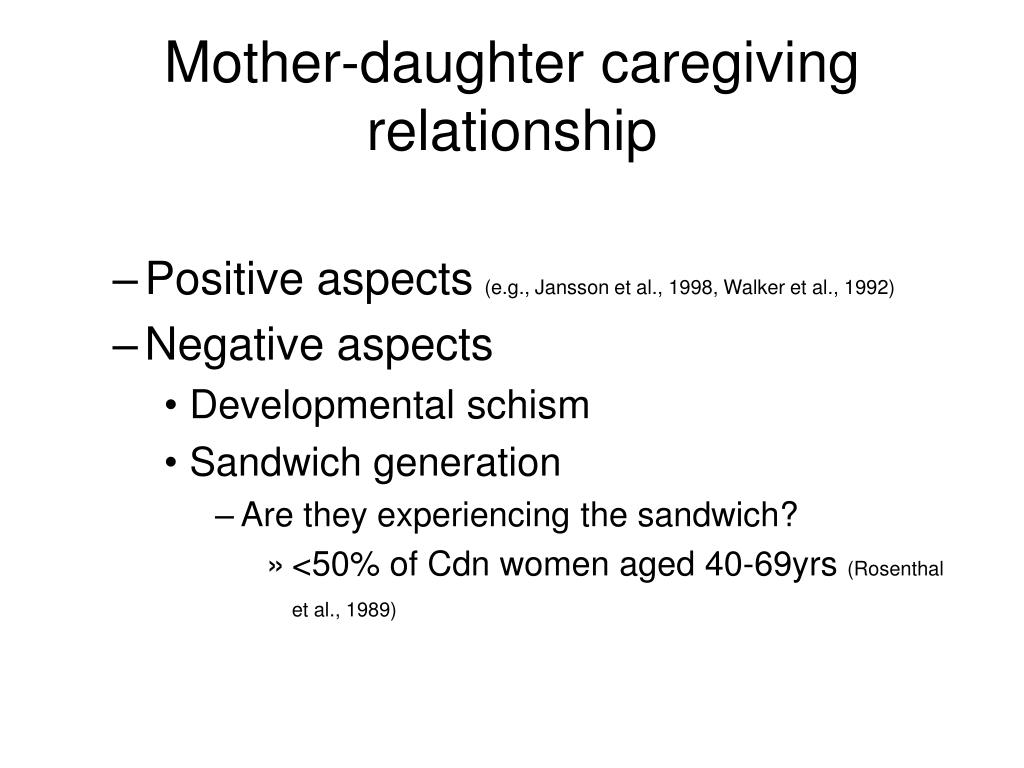 Mother-daughter caregiving relationship

– Positive aspects (e.g., Jansson et al., 1998, Walker et al., 1992)
– Negative aspects
• Developmental schism
• Sandwich generation
– Are they experiencing the sandwich?
» <50% of Cdn women aged 40-69yrs (Rosenthal et al., 1989)